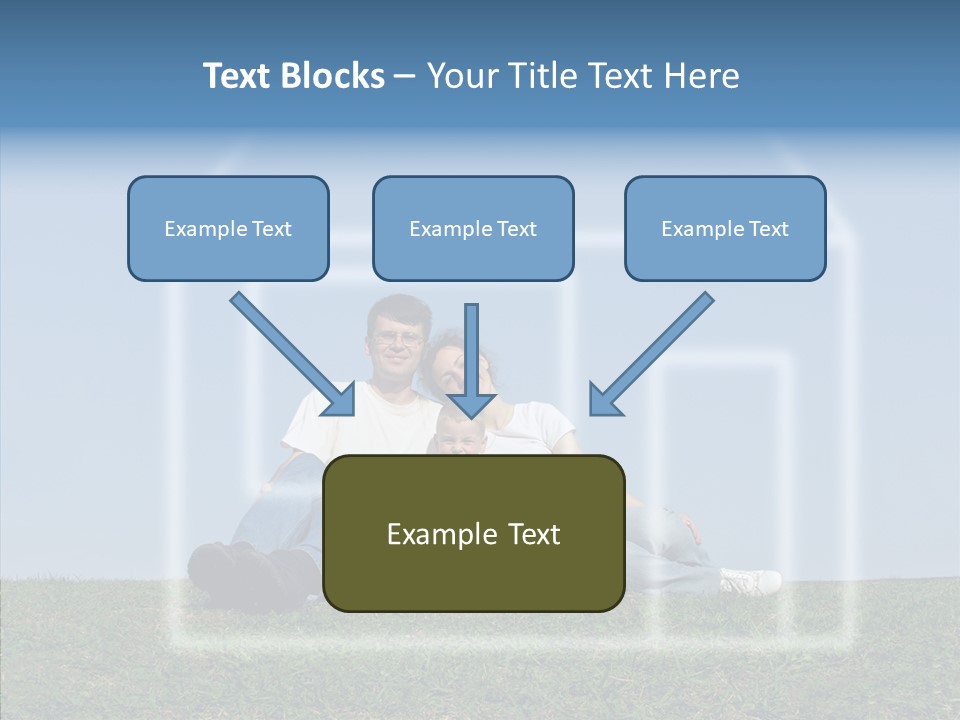 Text Blocks – Your Title Text Here

Example Text

Example Text

Example Text

Example Text